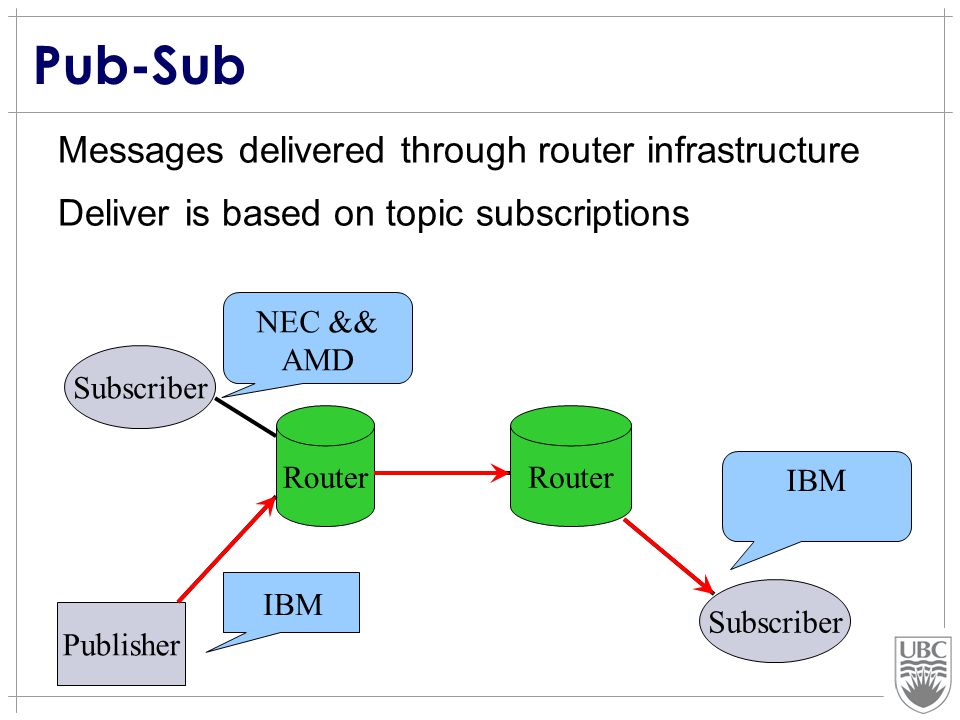 Pub-Sub

Messages delivered through router infrastructure

Deliver is based on topic subscriptions

NEC && AMD

Subscriber

Router

Router

IBM

IBM

Publisher

Subscriber

UBC